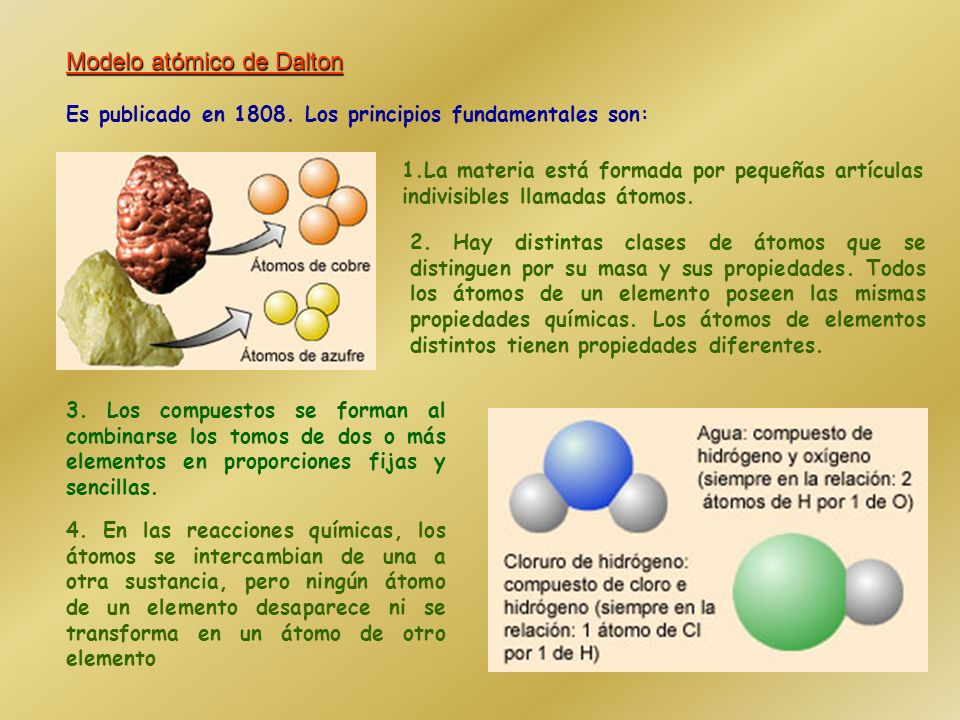 Modelo atómico de Dalton

Es publicado en 1808. Los principios fundamentales son:

Átomos de cobre

Átomos de azufre

1.La materia está formada por pequeñas artículas indivisibles llamadas átomos.

2. Hay distintas clases de átomos que se distinguen por su masa y sus propiedades. Todos los átomos de un elemento poseen las mismas propiedades químicas. Los átomos de elementos distintos tienen propiedades diferentes.

3. Los compuestos se forman al combinarse los tomos de dos o más elementos en proporciones fijas y sencillas.

4. En las reacciones químicas, los átomos se intercambian de una a otra sustancia, pero ningún átomo de un elemento desaparece ni se transforma en un átomo de otro elemento

Agua: compuesto de hidrógeno y oxígeno (siempre en la relación: 2 átomos de H por 1 de O)

Cloruro de hidrógeno: compuesto de cloro e hidrógeno (siempre en la relación: 1 átomo de Cl por 1 de H)